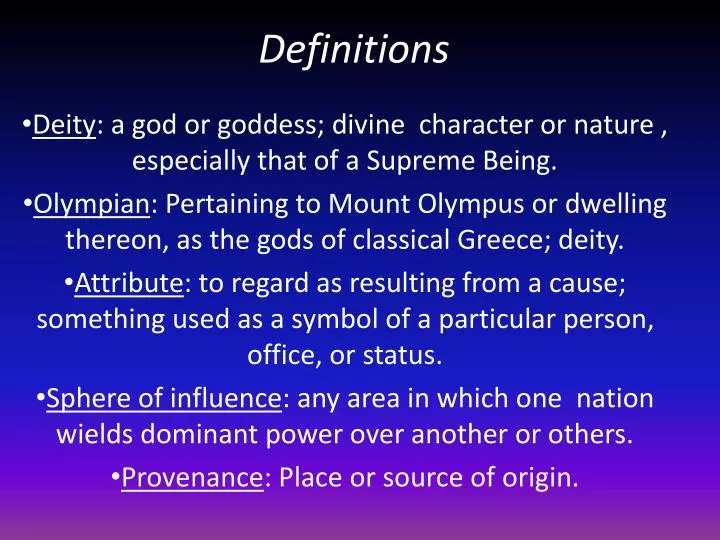 Definitions

•Deity: a god or goddess; divine character or nature , especially that of a Supreme Being.

•Olympian: Pertaining to Mount Olympus or dwelling thereon, as the gods of classical Greece; deity.

•Attribute: to regard as resulting from a cause; something used as a symbol of a particular person, office, or status.

•Sphere of influence: any area in which one nation wields dominant power over another or others.

•Provenance: Place or source of origin.